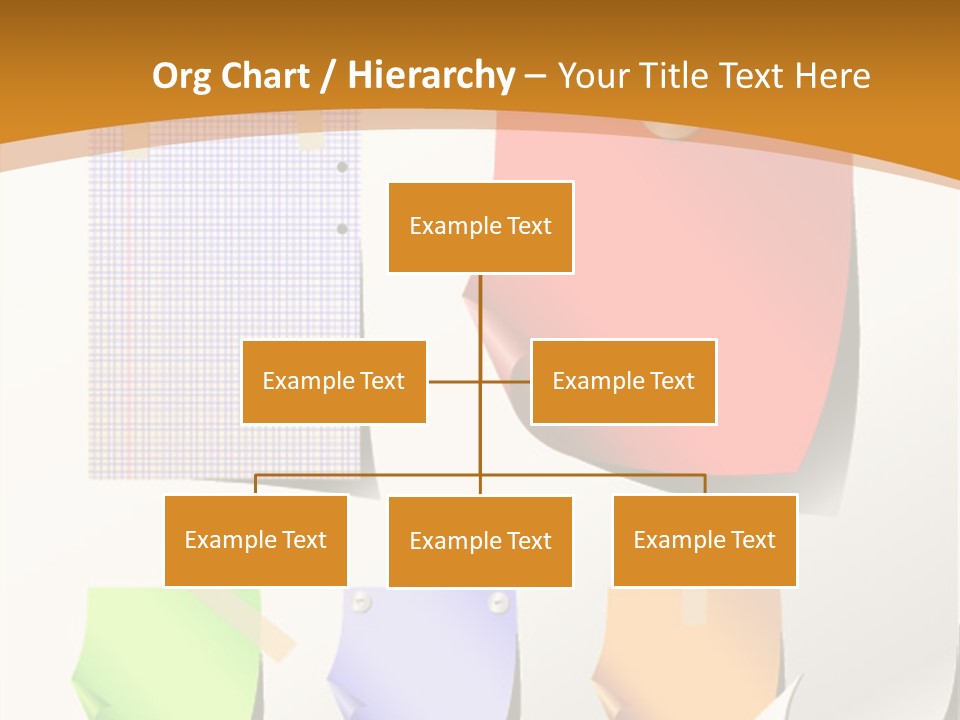 Org Chart / Hierarchy – Your Title Text Here

Example Text

Example Text

Example Text

Example Text

Example Text

Example Text